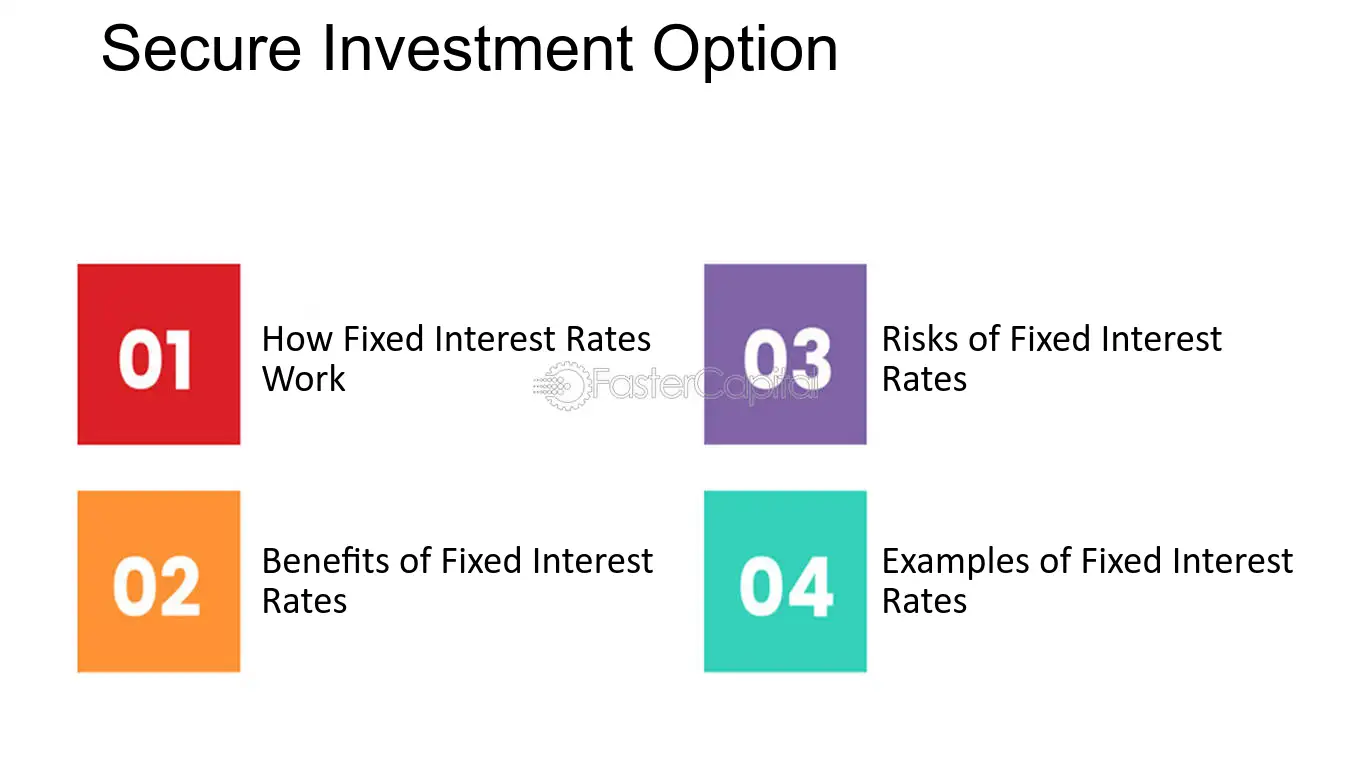 Secure Investment Option

01
How Fixed Interest Rates Work

02
Benefits of Fixed Interest Rates

03
Risks of Fixed Interest Rates

04
Examples of Fixed Interest Rates

FasterCapital